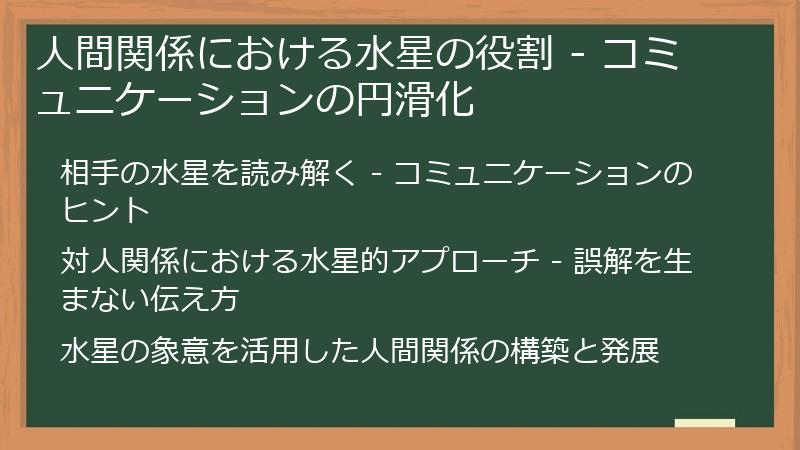 人間関係における水星の役割 - コミュニケーションの円滑化

相手の水星を読み解く - コミュニケーションのヒント

対人関係における水星的アプローチ - 誤解を生まない伝え方

水星の象意を活用した人間関係の構築と発展